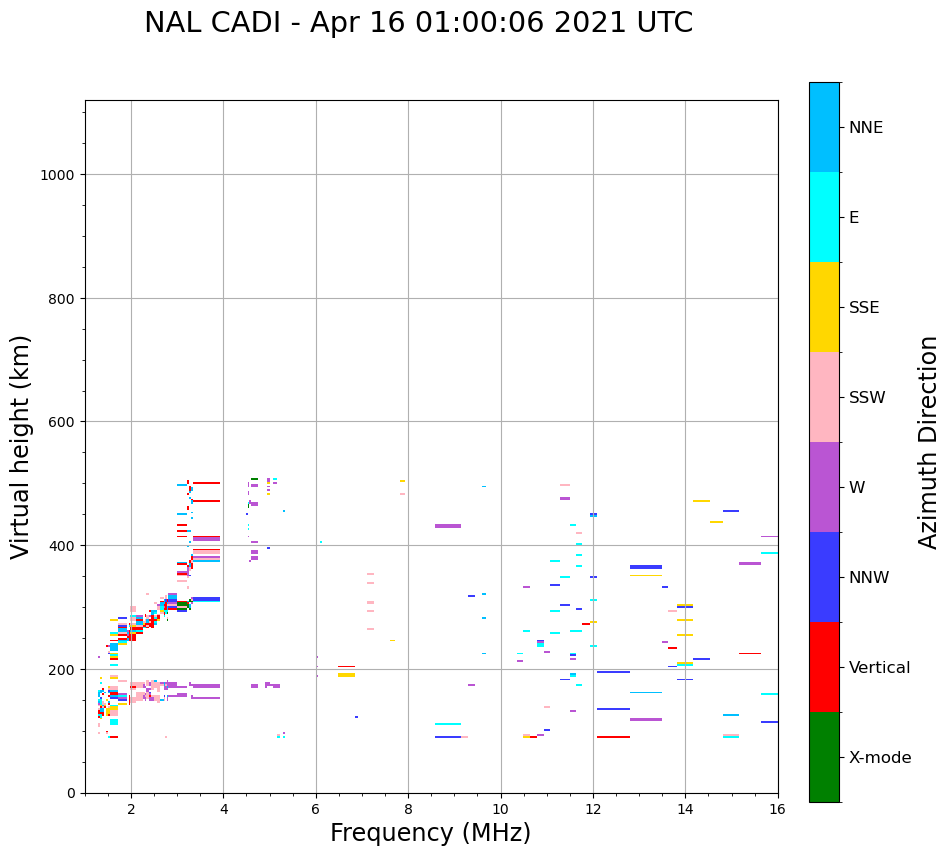 NAL CADI - Apr 16 01:00:06 2021 UTC

Virtual height (km)

1000
800
600
400
200
0

2 4 6 8 10 12 14 16

Frequency (MHz)

NNE
E
SSE
SSW
W
NNW
Vertical
X-mode

Azimuth Direction